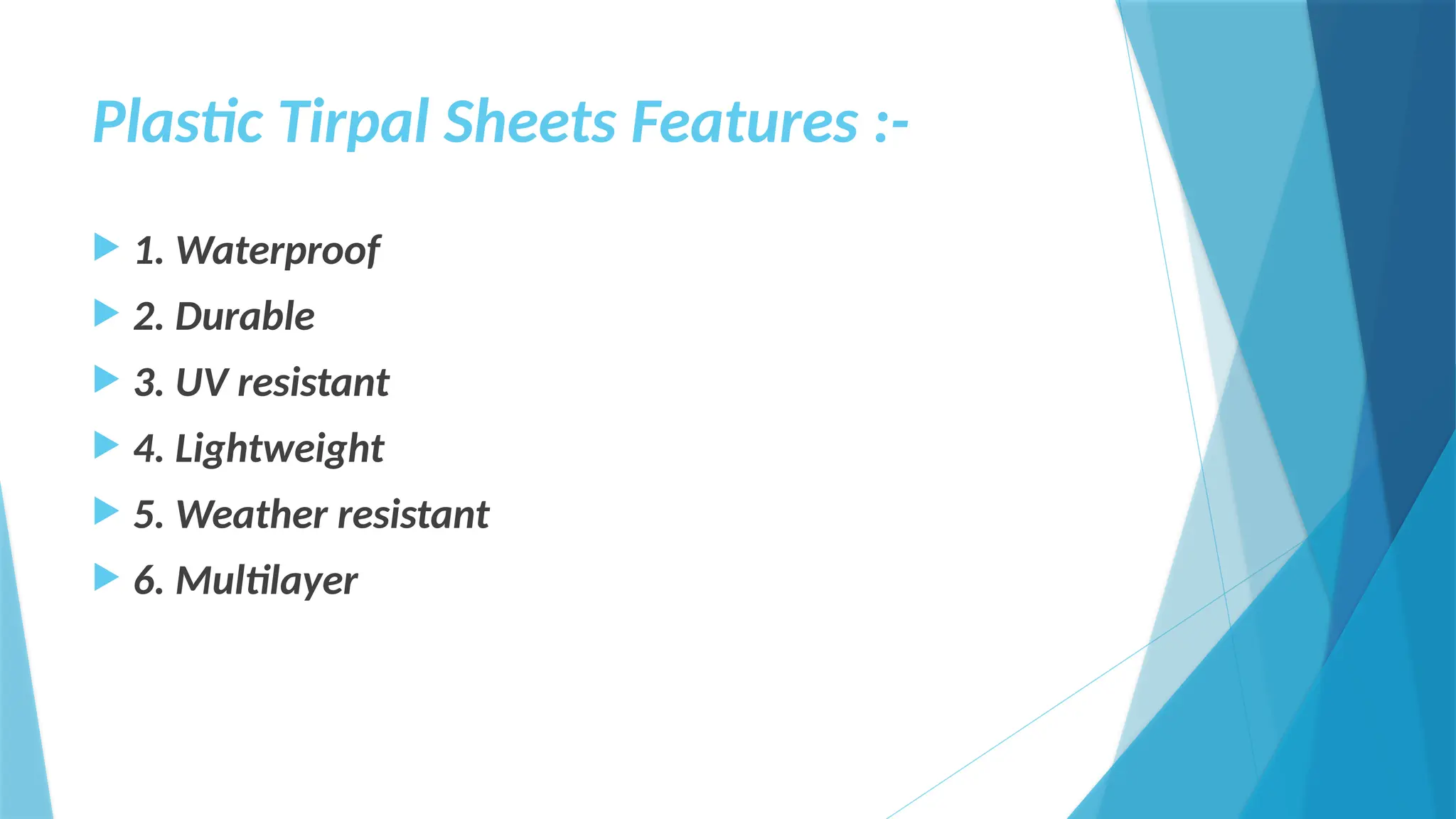 Plastic Tirpal Sheets Features :-

1. Waterproof
2. Durable
3. UV resistant
4. Lightweight
5. Weather resistant
6. Multilayer